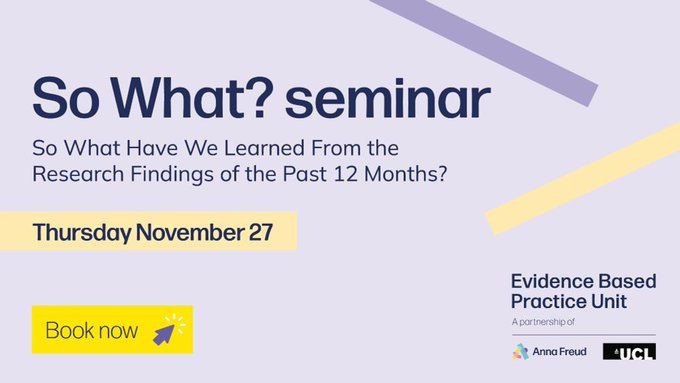 So What? seminar

So What Have We Learned From the Research Findings of the Past 12 Months?

Thursday November 27

Book now

Evidence Based Practice Unit

A partnership of

Anna Freud

UCL